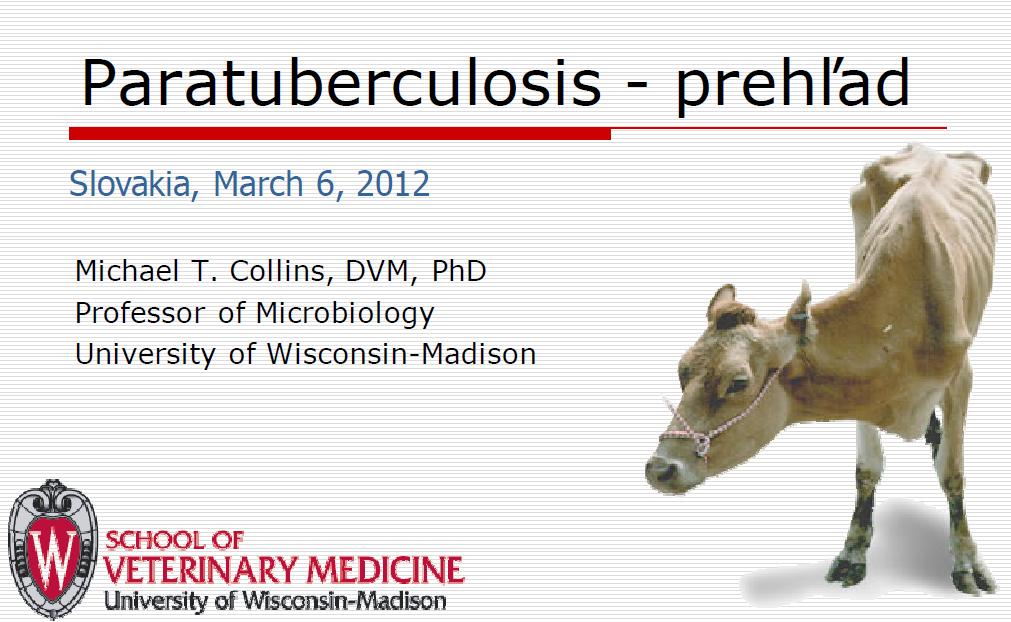 Paratuberculosis - prehľad

Slovakia, March 6, 2012

Michael T. Collins, DVM, PhD
Professor of Microbiology
University of Wisconsin-Madison

W

SCHOOL OF
VETERINARY MEDICINE
University of Wisconsin-Madison